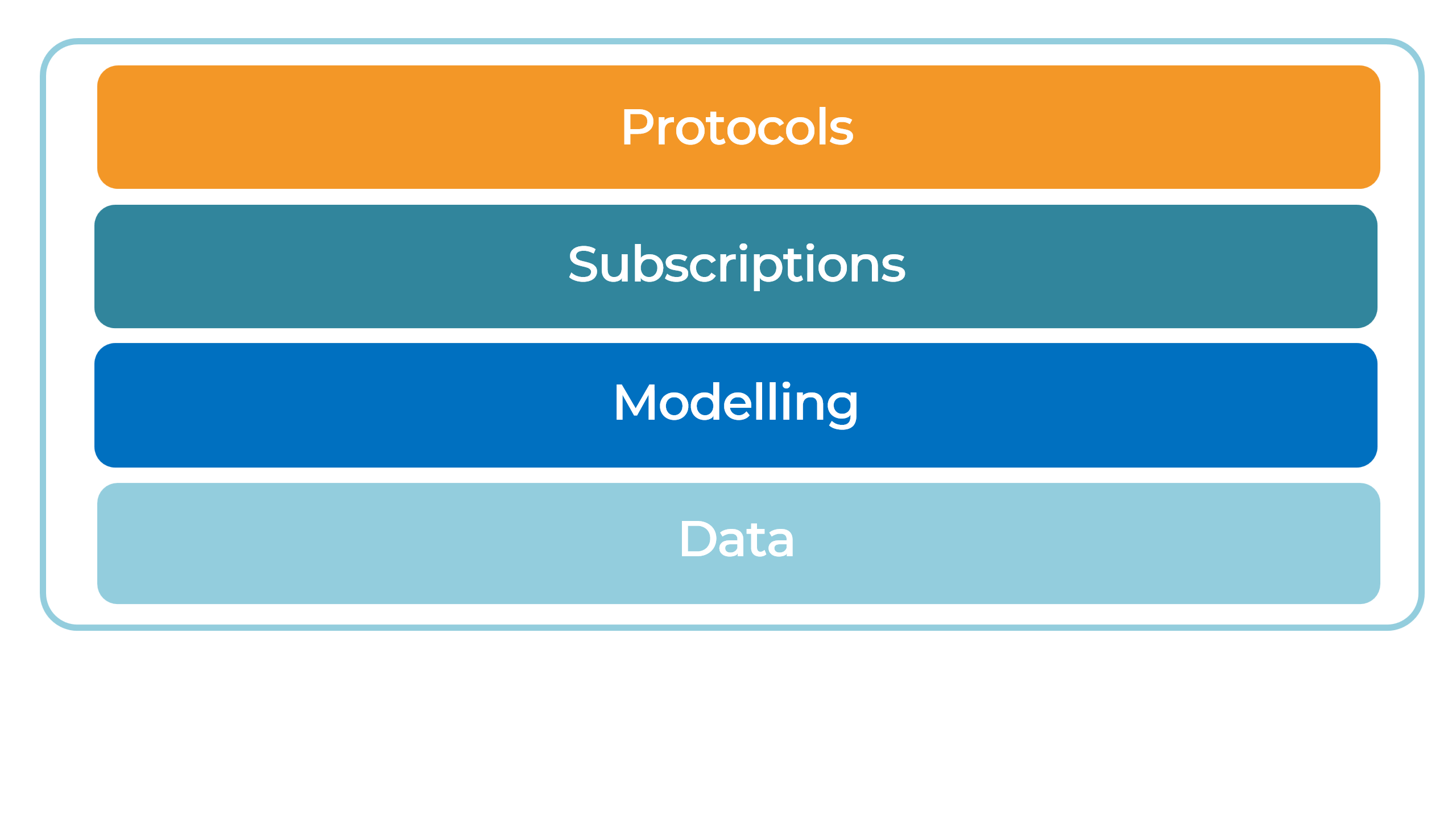 Protocols

Subscriptions

Modelling

Data